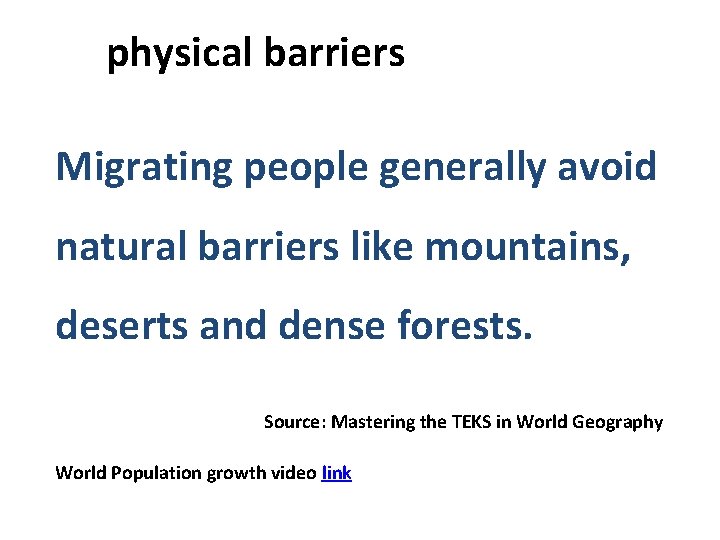 physical barriers

Migrating people generally avoid natural barriers like mountains, deserts and dense forests.

Source: Mastering the TEKS in World Geography

World Population growth video link